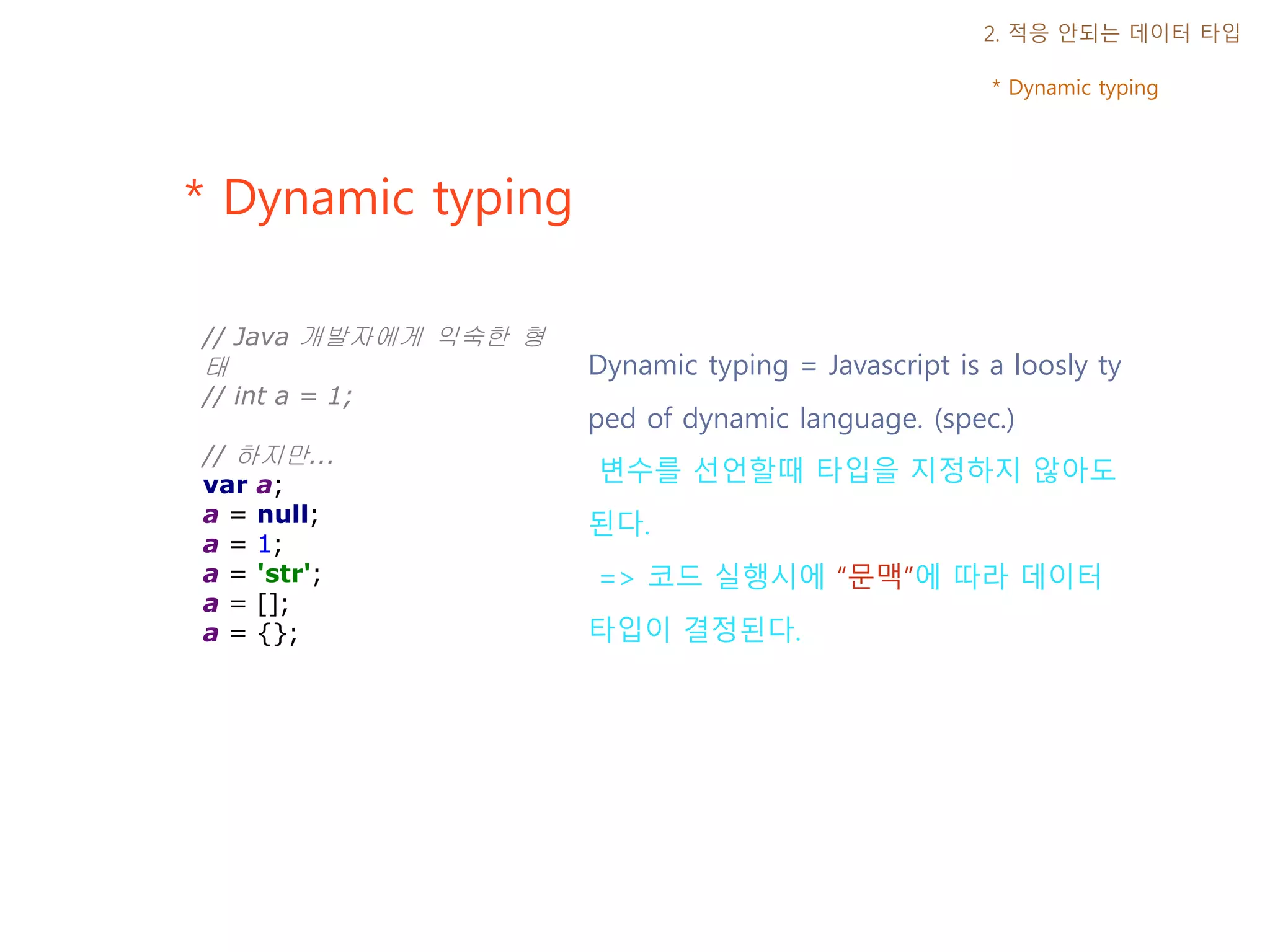 2. 적응 안되는 데이터 타입

* Dynamic typing

* Dynamic typing

// Java 개발자에게 익숙한 형태
// int a = 1;

// 하지만...
var a;
a = null;
a = 1;
a = 'str';
a = [];
a = {};

Dynamic typing = Javascript is a loosly typed of dynamic language. (spec.)

변수를 선언할때 타입을 지정하지 않아도 된다.

=> 코드 실행시에 “문맥”에 따라 데이터 타입이 결정된다.